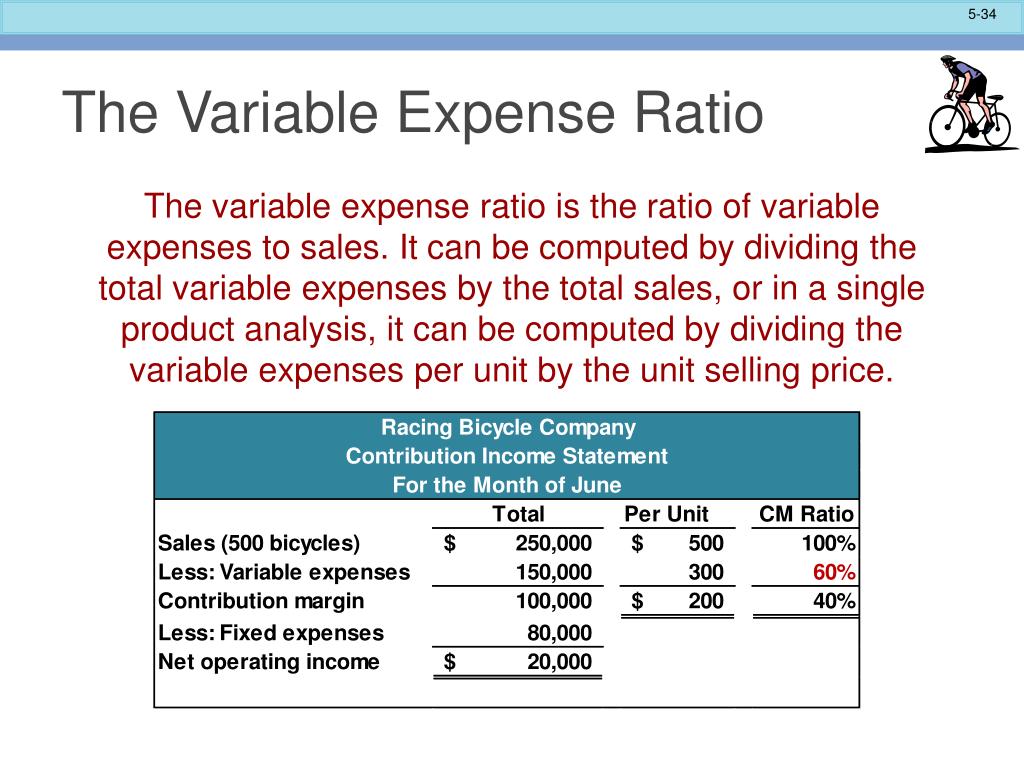 5-34

The Variable Expense Ratio

The variable expense ratio is the ratio of variable expenses to sales. It can be computed by dividing the total variable expenses by the total sales, or in a single product analysis, it can be computed by dividing the variable expenses per unit by the unit selling price.

Racing Bicycle Company
Contribution Income Statement
For the Month of June

| | Total | Per Unit | CM Ratio |
|---|---|---|---|
| Sales (500 bicycles) | \$ 250,000 | \$ 500 | 100% |
| Less: Variable expenses | 150,000 | 300 | 60% |
| Contribution margin | 100,000 | \$ 200 | 40% |
| Less: Fixed expenses | 80,000 | | |
| Net operating income | \$ 20,000 | | |